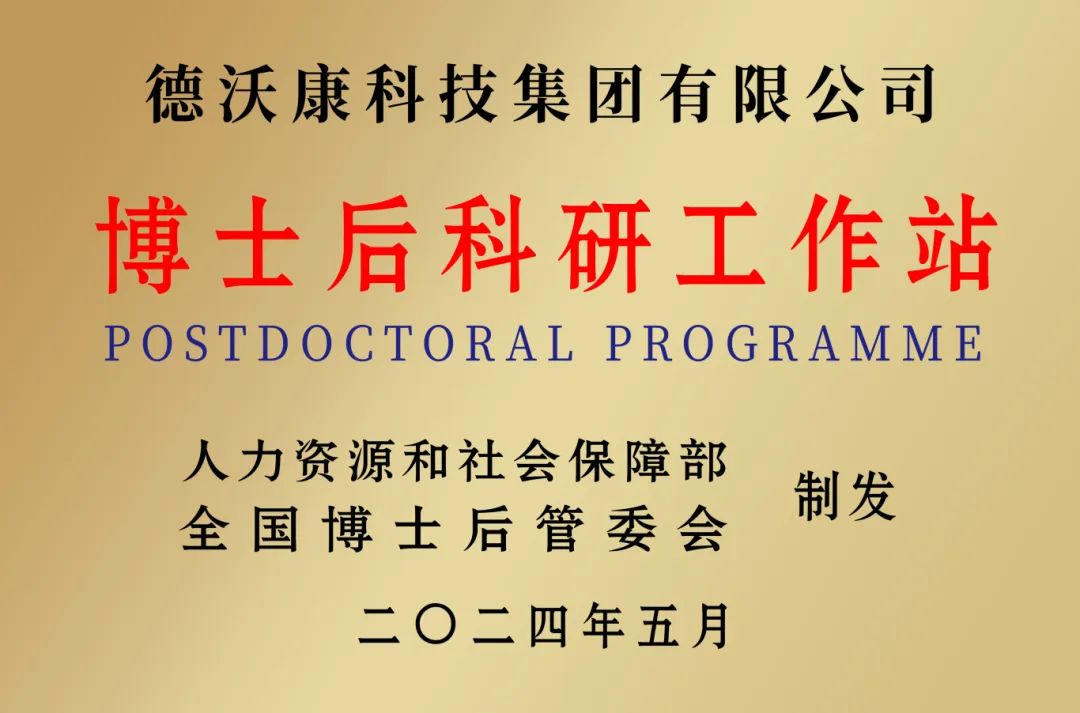 德沃康科技集团有限公司

博士后科研工作站

POSTDOCTORAL PROGRAMME

人力资源和社会保障部
全国博士后管委会

制发

二〇二四年五月